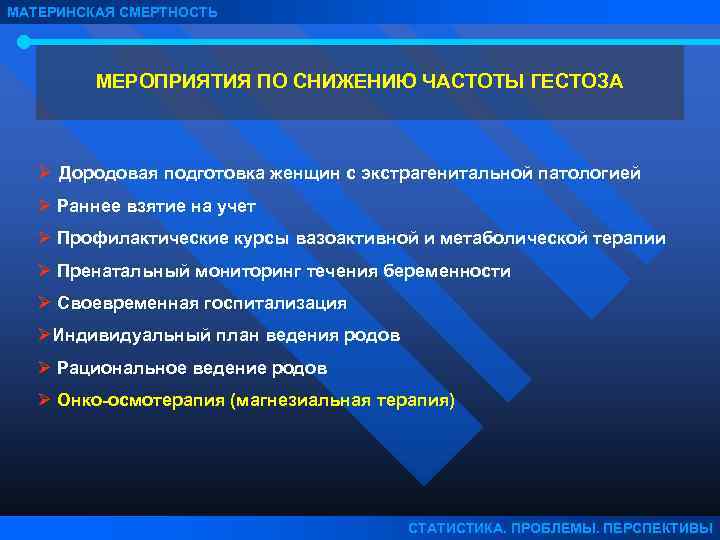 МАТЕРИНСКАЯ СМЕРТНОСТЬ

МЕРОПРИЯТИЯ ПО СНИЖЕНИЮ ЧАСТОТЫ ГЕСТОЗА

➢ Дородовая подготовка женщин с экстрагенитальной патологией

➢ Раннее взятие на учет

➢ Профилактические курсы вазоактивной и метаболической терапии

➢ Пренатальный мониторинг течения беременности

➢ Своевременная госпитализация

➢Индивидуальный план ведения родов

➢ Рациональное ведение родов

➢ Онко-осмотерапия (магнезиальная терапия)

СТАТИСТИКА. ПРОБЛЕМЫ. ПЕРСПЕКТИВЫ